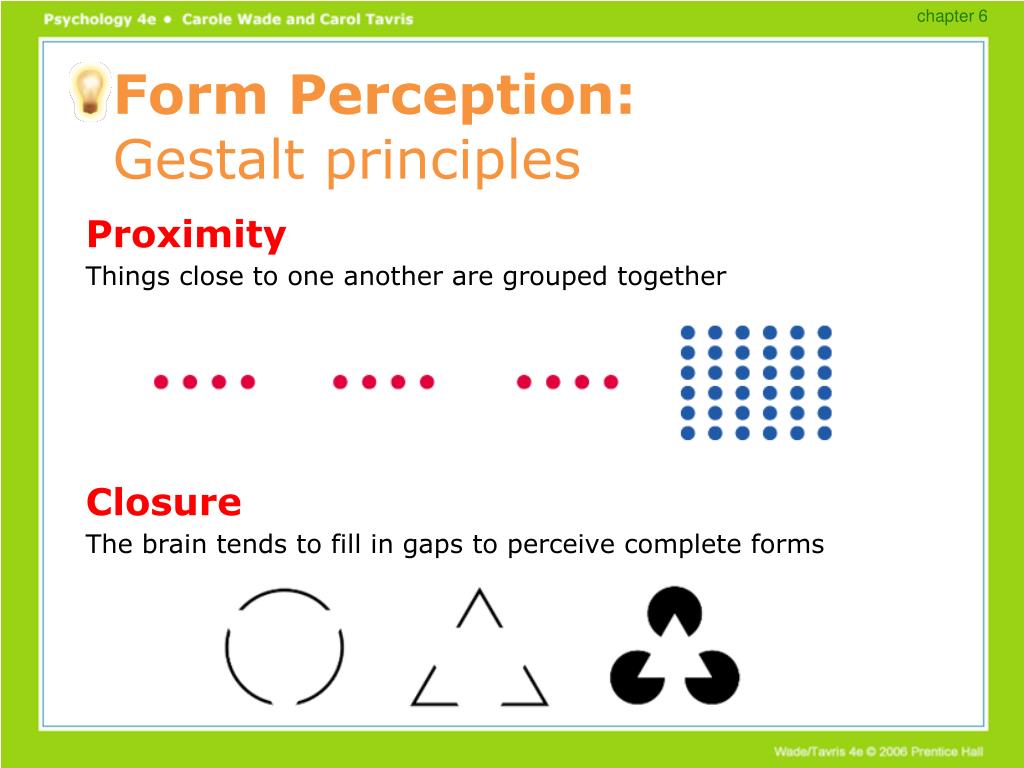 Psychology 4e • Carole Wade and Carol Tavris

chapter 6

Form Perception:
Gestalt principles

Proximity

Things close to one another are grouped together

Closure

The brain tends to fill in gaps to perceive complete forms

Wade/Tavris 4e © 2006 Prentice Hall